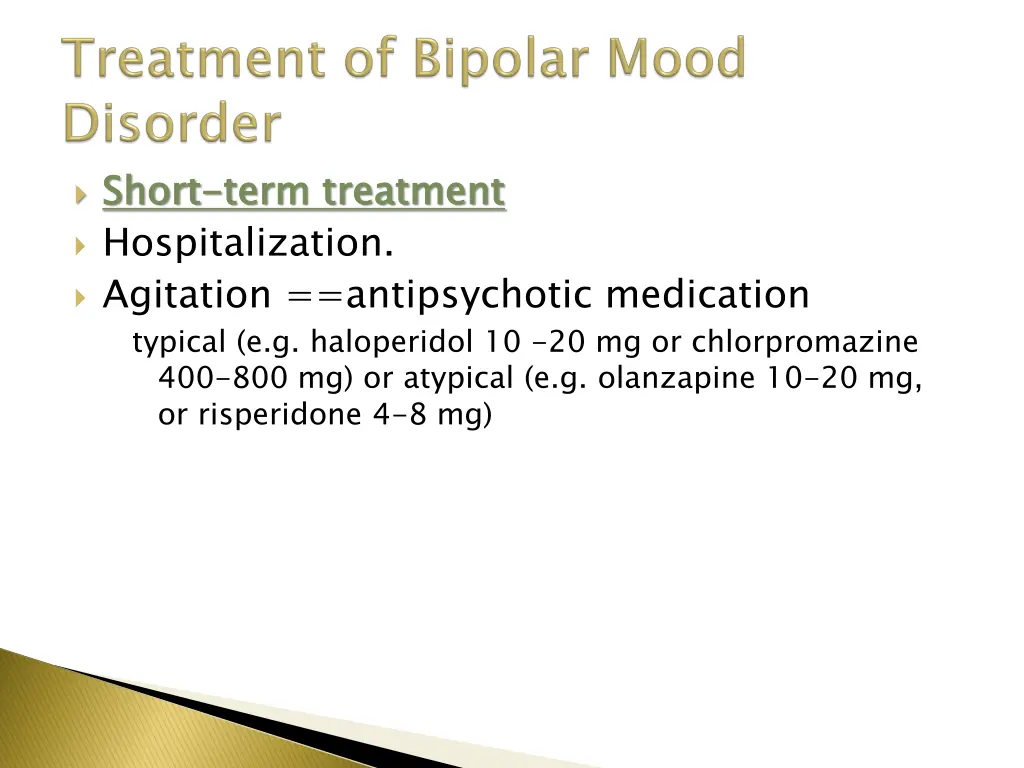 Treatment of Bipolar Mood Disorder

Short-term treatment

Hospitalization.

Agitation ==antipsychotic medication

typical (e.g. haloperidol 10 -20 mg or chlorpromazine 400-800 mg) or atypical (e.g. olanzapine 10-20 mg, or risperidone 4-8 mg)